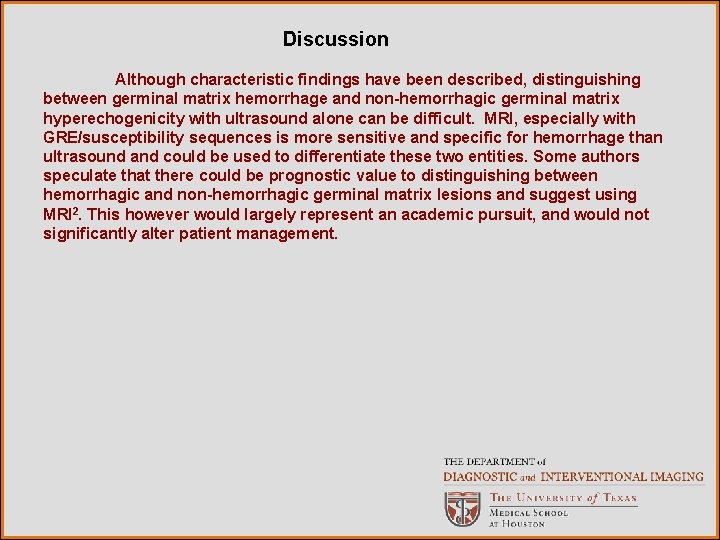 Discussion

Although characteristic findings have been described, distinguishing between germinal matrix hemorrhage and non-hemorrhagic germinal matrix hyperechogenicity with ultrasound alone can be difficult. MRI, especially with GRE/susceptibility sequences is more sensitive and specific for hemorrhage than ultrasound and could be used to differentiate these two entities. Some authors speculate that there could be prognostic value to distinguishing between hemorrhagic and non-hemorrhagic germinal matrix lesions and suggest using MRI$^2$. This however would largely represent an academic pursuit, and would not significantly alter patient management.

THE DEPARTMENT of
DIAGNOSTIC and INTERVENTIONAL IMAGING
THE UNIVERSITY of TEXAS
MEDICAL SCHOOL
AT HOUSTON